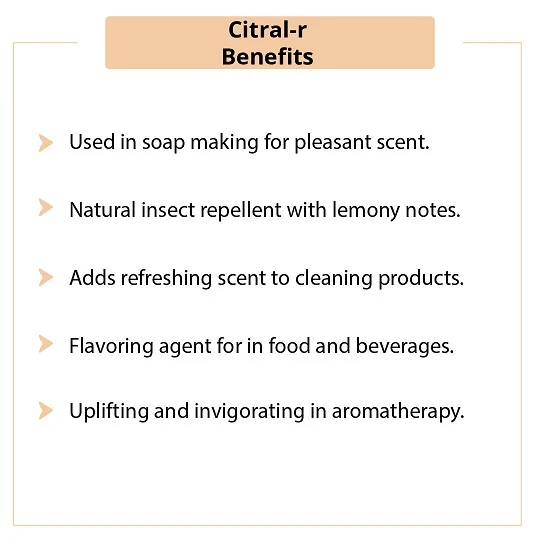 Citral-r
Benefits

Used in soap making for pleasant scent.

Natural insect repellent with lemony notes.

Adds refreshing scent to cleaning products.

Flavoring agent for in food and beverages.

Uplifting and invigorating in aromatherapy.